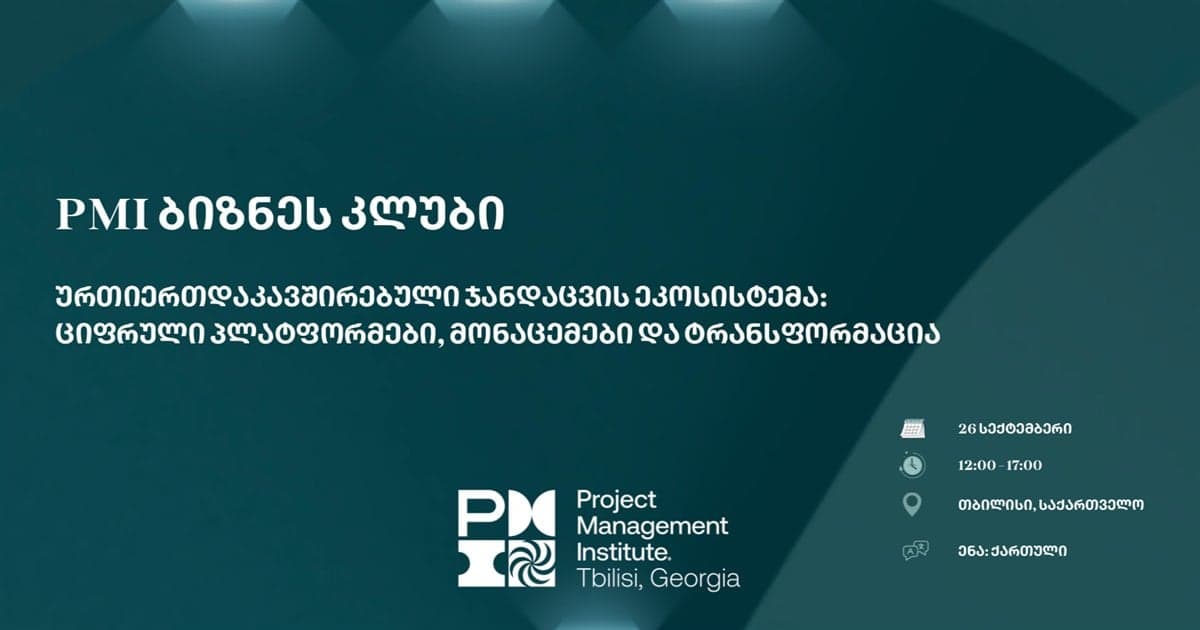 PMI ბიზნეს კლუბი

ურთიერთდაკავშირებული ჯანდაცვის ეკოსისტემა: ციფრული პლატფორმები, მონაცემები და ტრანსფორმაცია

26 სექტემბერი

12:00 - 17:00

თბილისი, საქართველო

ენა: ქართული

Project
Management
Institute.
Tbilisi, Georgia